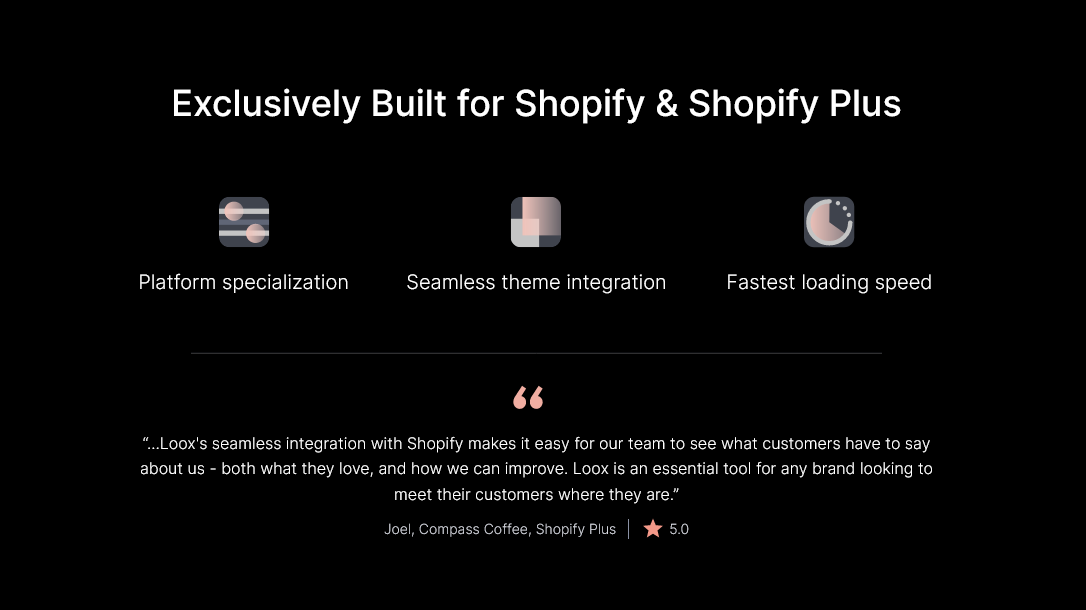 Exclusively Built for Shopify & Shopify Plus

Platform specialization

Seamless theme integration

Fastest loading speed

“

“...Loox's seamless integration with Shopify makes it easy for our team to see what customers have to say about us - both what they love, and how we can improve. Loox is an essential tool for any brand looking to meet their customers where they are.”

Joel, Compass Coffee, Shopify Plus | 5.0